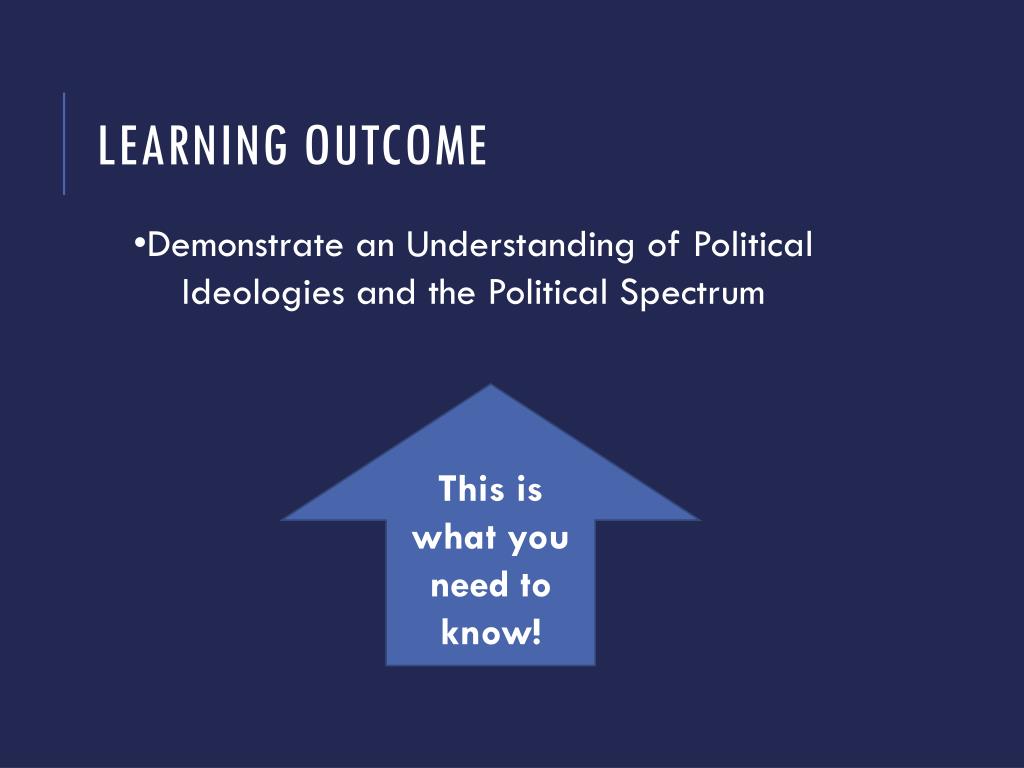 LEARNING OUTCOME

•Demonstrate an Understanding of Political Ideologies and the Political Spectrum

This is what you need to know!